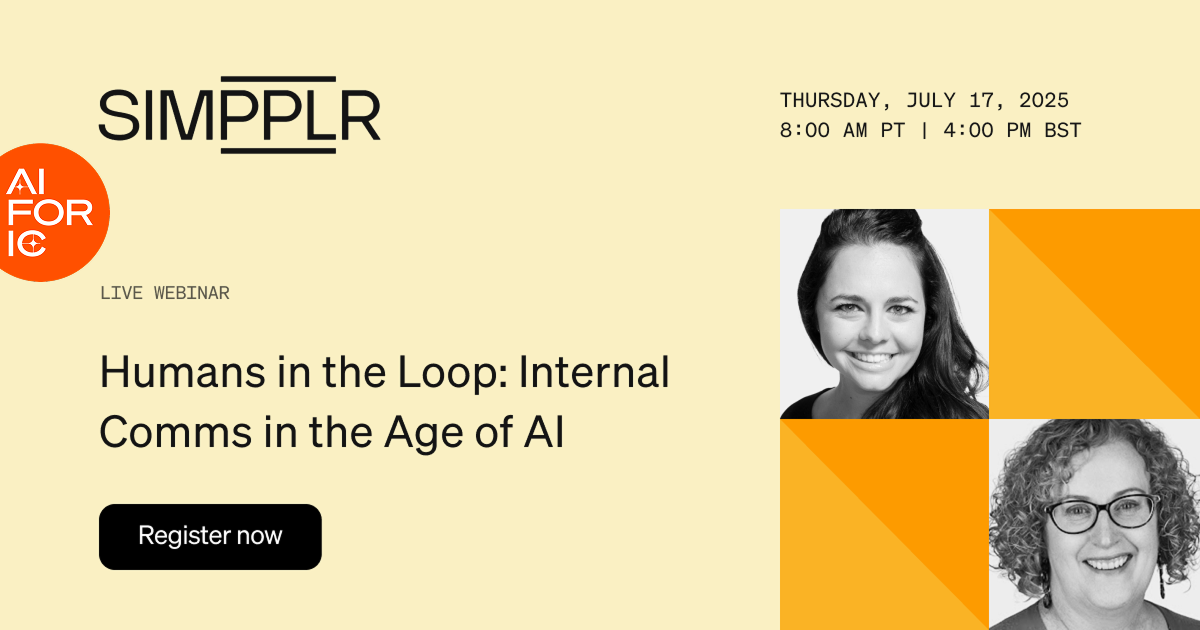 SIMPPLR

THURSDAY, JULY 17, 2025
8:00 AM PT | 4:00 PM BST

AI FOR IC

LIVE WEBINAR

Humans in the Loop: Internal Comms in the Age of AI

Register now